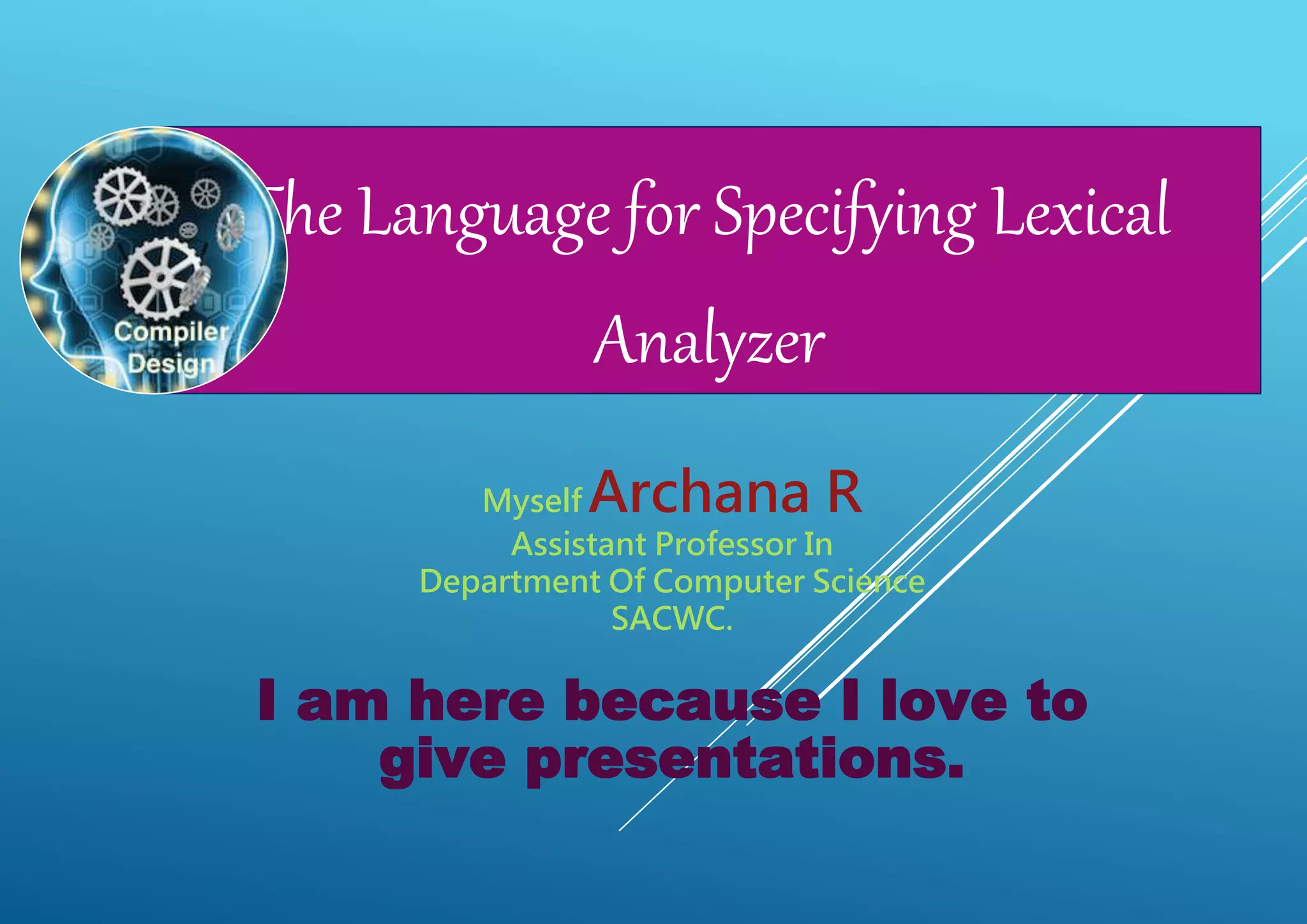 Compiler Design

The Language for Specifying Lexical Analyzer

Myself Archana R
Assistant Professor In
Department Of Computer Science
SACWC.

I am here because I love to give presentations.